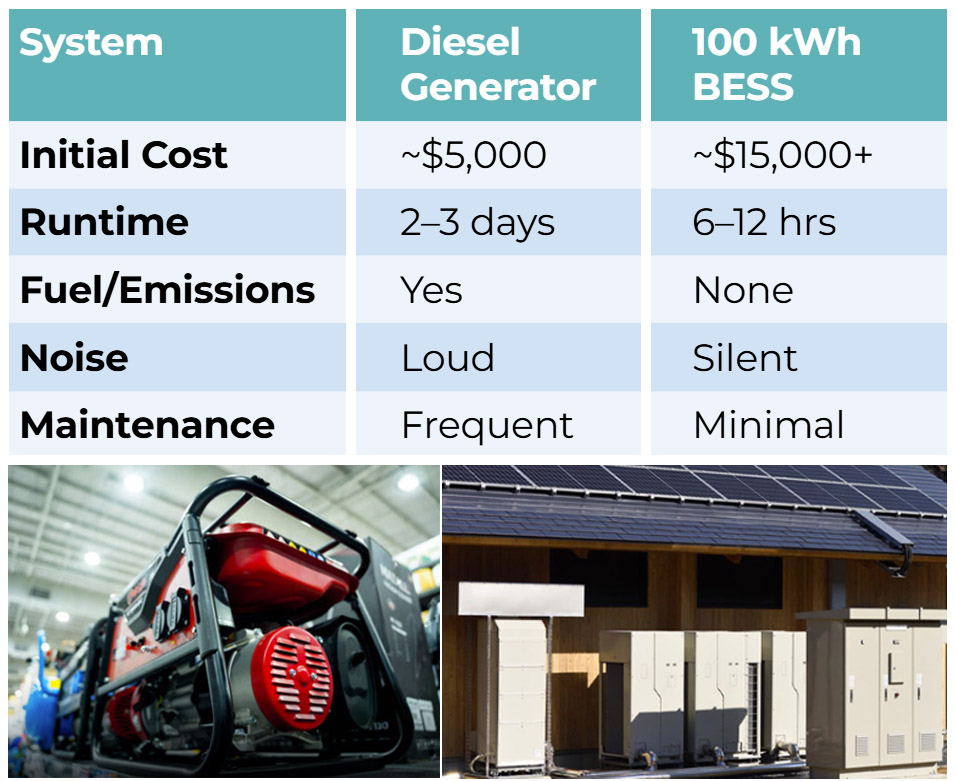 | System | Diesel Generator | 100 kWh BESS |
|---|---|---|
| Initial Cost | ~\$5,000 | ~\$15,000+ |
| Runtime | 2–3 days | 6–12 hrs |
| Fuel/Emissions | Yes | None |
| Noise | Loud | Silent |
| Maintenance | Frequent | Minimal |